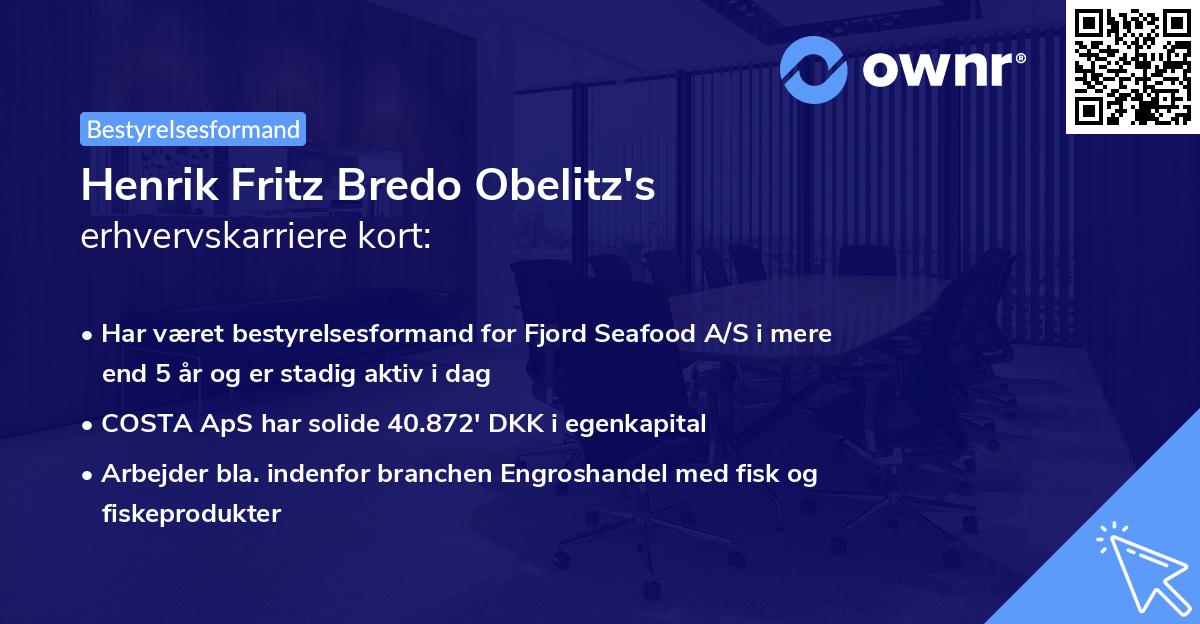 ownr®

Bestyrelsesformand

Henrik Fritz Bredo Obelitz's
erhvervskarriere kort:

• Har været bestyrelsesformand for Fjord Seafood A/S i mere end 5 år og er stadig aktiv i dag
• COSTA ApS har solide 40.872' DKK i egenkapital
• Arbejder bla. indenfor branchen Engroshandel med fisk og fiskeprodukter